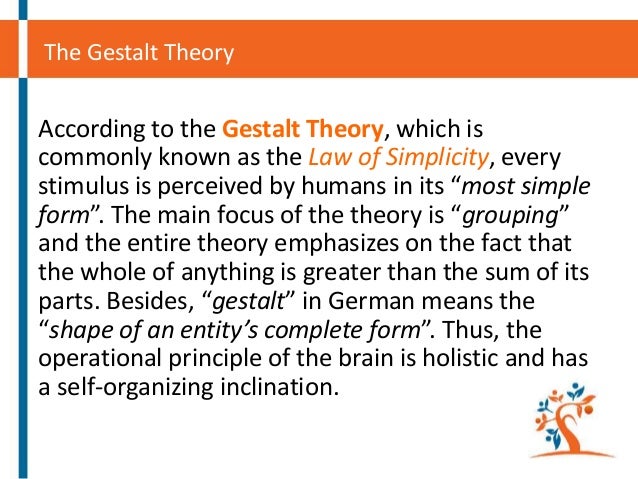 The Gestalt Theory

According to the Gestalt Theory, which is commonly known as the Law of Simplicity, every stimulus is perceived by humans in its “most simple form”. The main focus of the theory is “grouping” and the entire theory emphasizes on the fact that the whole of anything is greater than the sum of its parts. Besides, “gestalt” in German means the “shape of an entity’s complete form”. Thus, the operational principle of the brain is holistic and has a self-organizing inclination.